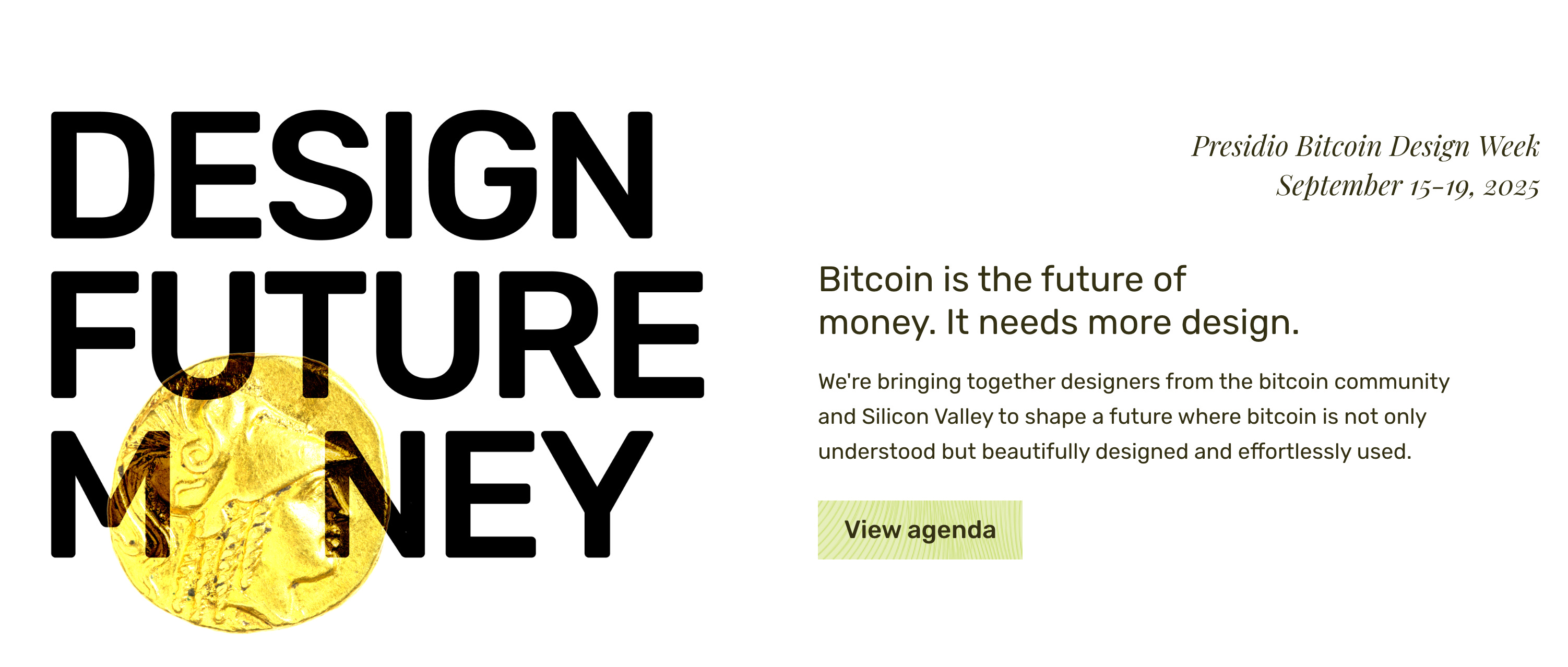 DESIGN
FUTURE
M NEY

Presidio Bitcoin Design Week
September 15-19, 2025

Bitcoin is the future of money. It needs more design.

We're bringing together designers from the bitcoin community and Silicon Valley to shape a future where bitcoin is not only understood but beautifully designed and effortlessly used.

View agenda